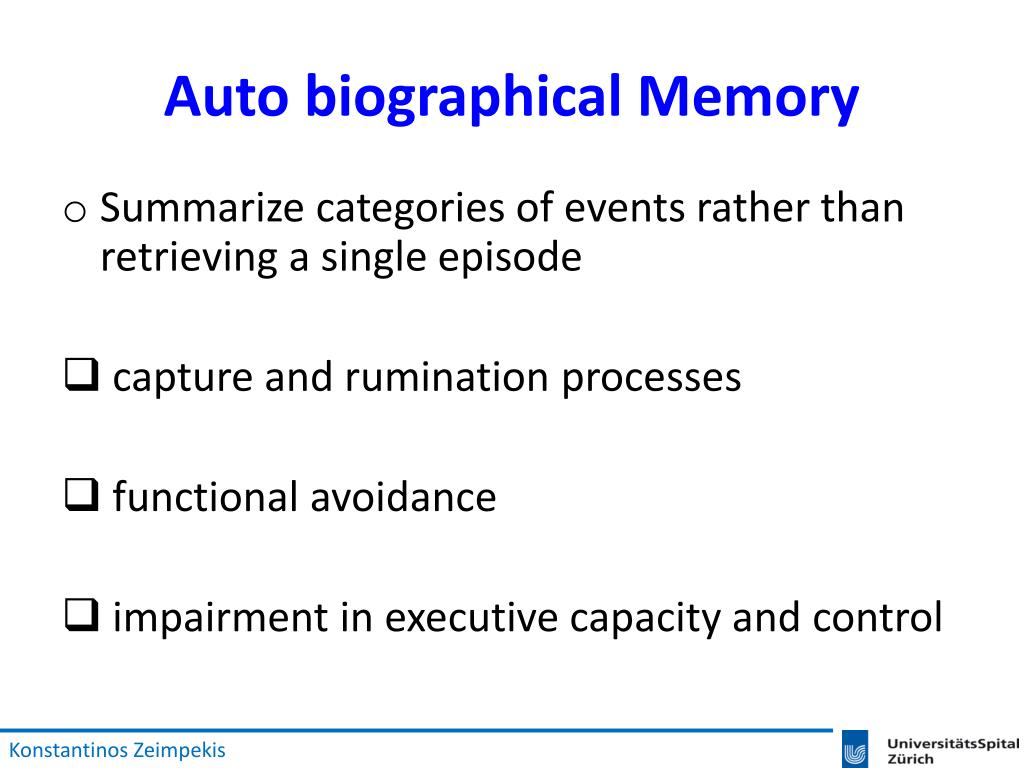 Auto biographical Memory

o Summarize categories of events rather than retrieving a single episode

❑ capture and rumination processes

❑ functional avoidance

❑ impairment in executive capacity and control

Konstantinos Zeimpekis

UniversitätsSpital Zürich